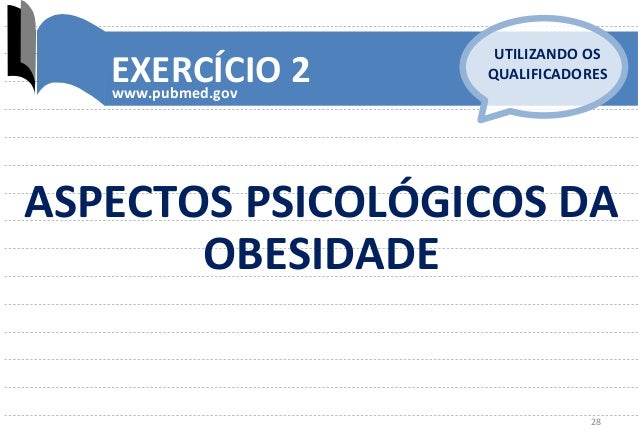 EXERCÍCIO 2
www.pubmed.gov

UTILIZANDO OS QUALIFICADORES

ASPECTOS PSICOLÓGICOS DA OBESIDADE

28